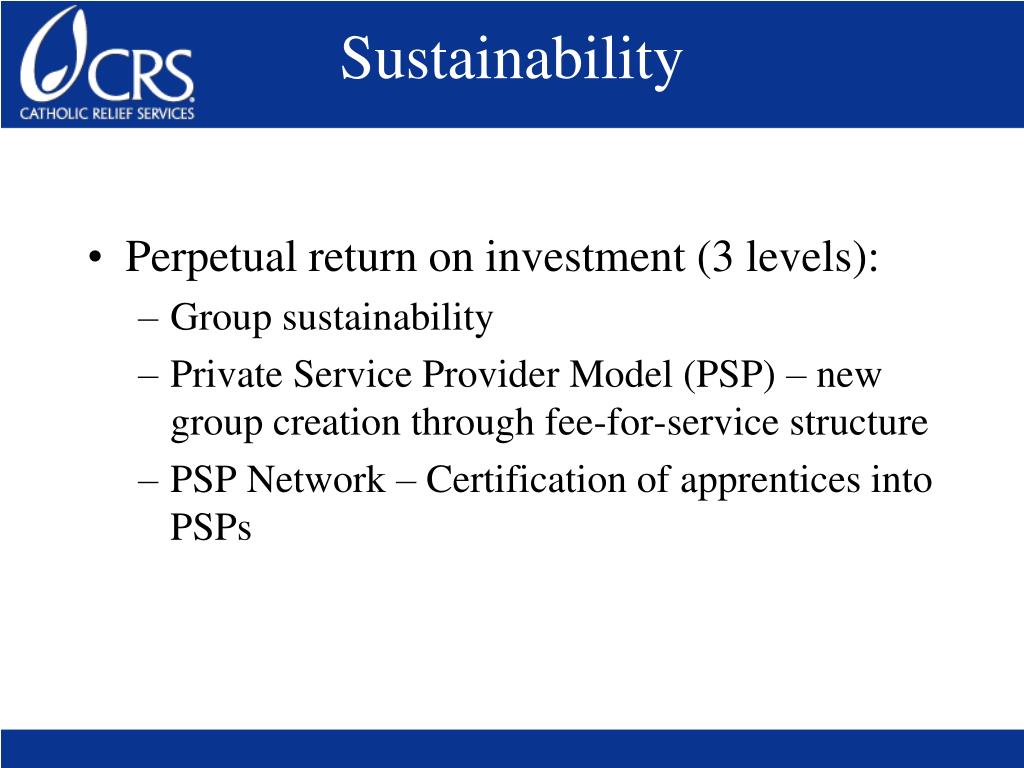 CRS
CATHOLIC RELIEF SERVICES

Sustainability

• Perpetual return on investment (3 levels):
– Group sustainability
– Private Service Provider Model (PSP) – new group creation through fee-for-service structure
– PSP Network – Certification of apprentices into PSPs